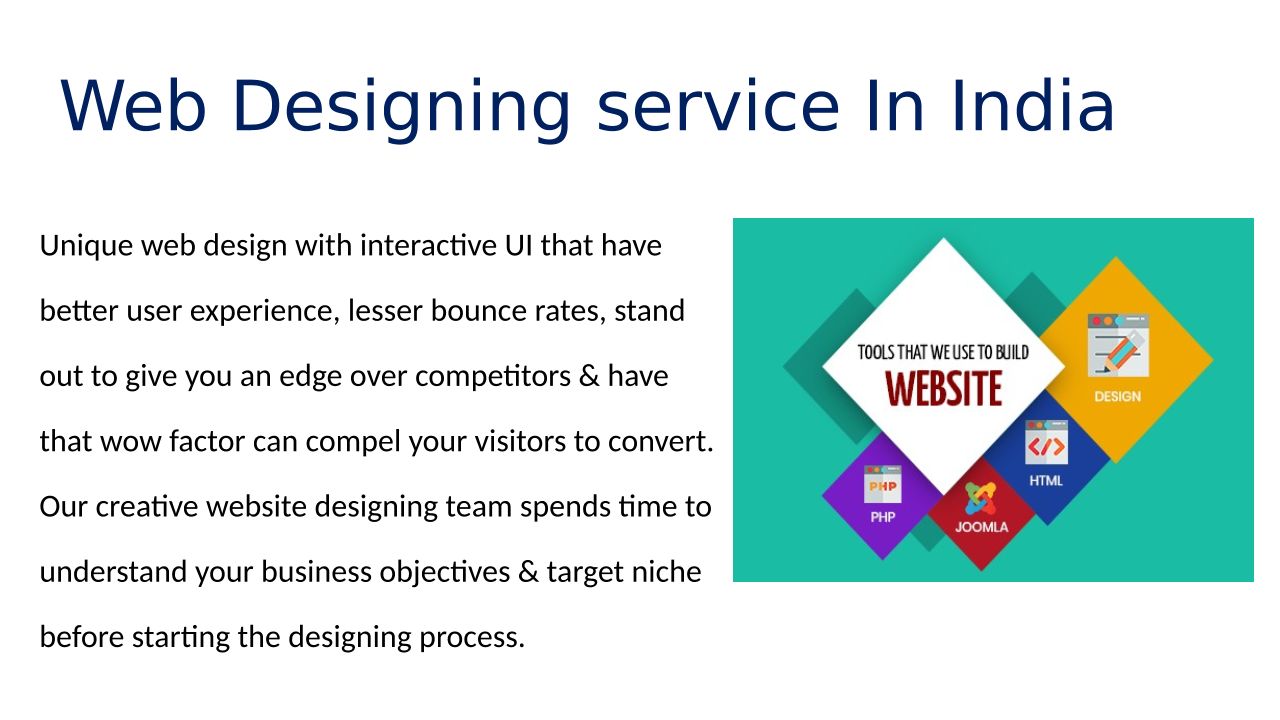 Web Designing service In India

Unique web design with interactive UI that have better user experience, lesser bounce rates, stand out to give you an edge over competitors & have that wow factor can compel your visitors to convert. Our creative website designing team spends time to understand your business objectives & target niche before starting the designing process.

TOOLS THAT WE USE TO BUILD
WEBSITE
DESIGN
</>
HTML
PHP
PHP
JOOMLA